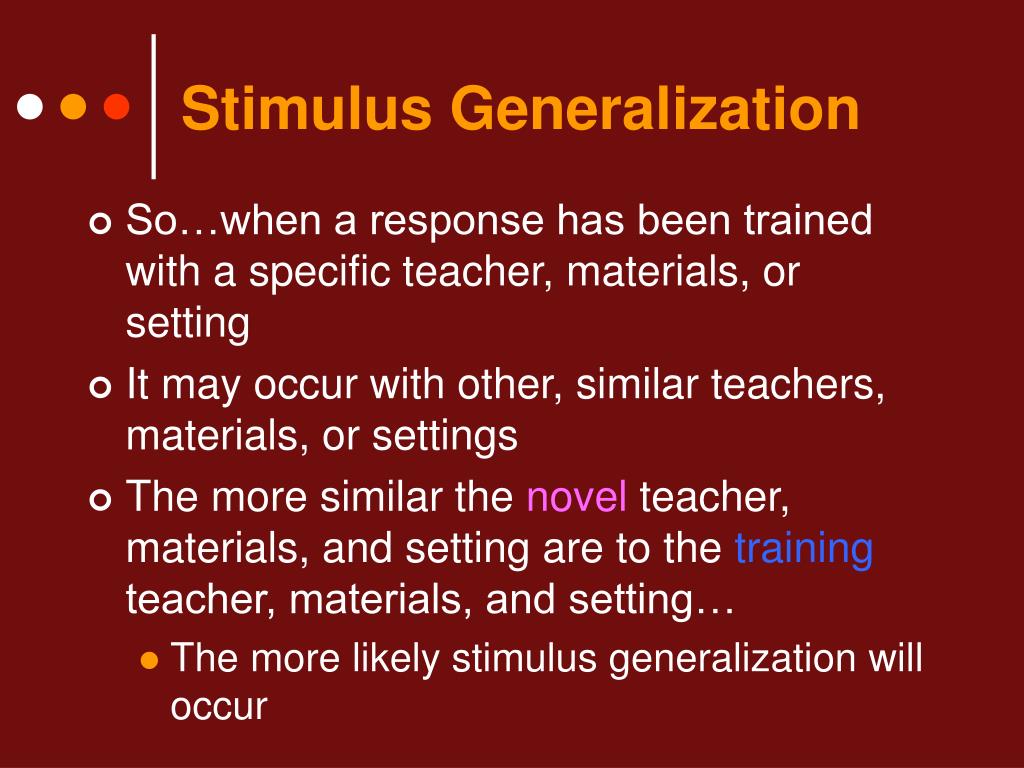 Stimulus Generalization

So…when a response has been trained with a specific teacher, materials, or setting

It may occur with other, similar teachers, materials, or settings

The more similar the novel teacher, materials, and setting are to the training teacher, materials, and setting…

The more likely stimulus generalization will occur